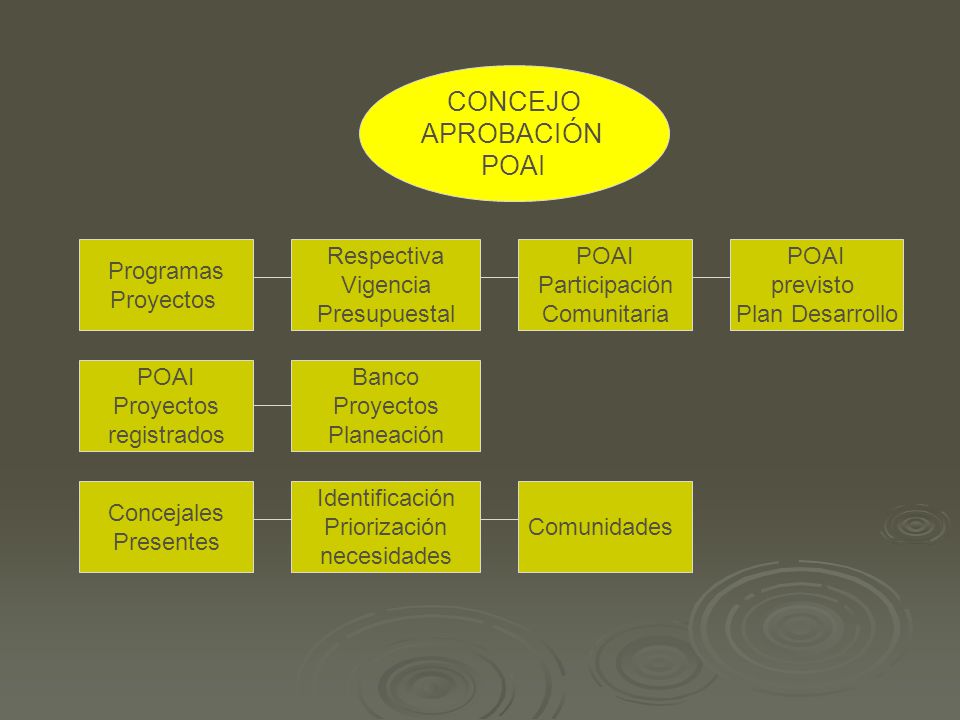 CONCEJO
APROBACIÓN
POAI

Programas
Proyectos

Respectiva
Vigencia
Presupuestal

POAI
Participación
Comunitaria

POAI
previsto
Plan Desarrollo

POAI
Proyectos
registrados

Banco
Proyectos
Planeación

Concejales
Presentes

Identificación
Priorización
necesidades

Comunidades